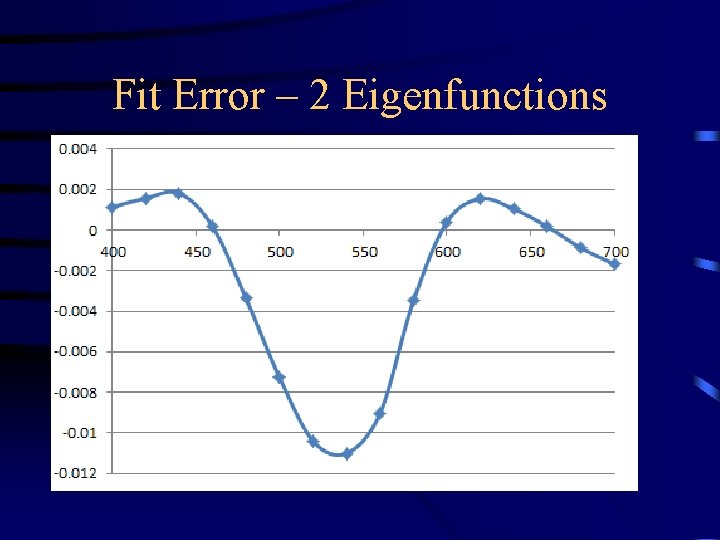 Fit Error – 2 Eigenfunctions

0.004
0.002
0
-0.002
-0.004
-0.006
-0.008
-0.01
-0.012

400
450
500
550
600
650
700